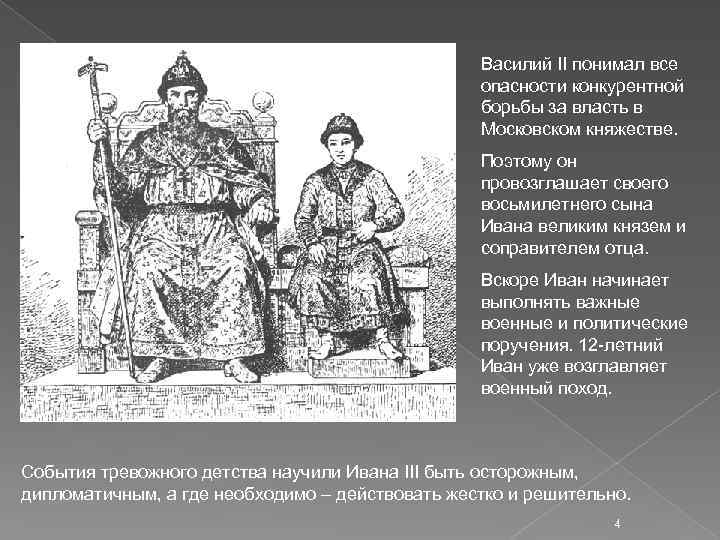 Василий II понимал все опасности конкурентной борьбы за власть в Московском княжестве.

Поэтому он провозглашает своего восьмилетнего сына Ивана великим князем и соправителем отца.

Вскоре Иван начинает выполнять важные военные и политические поручения. 12-летний Иван уже возглавляет военный поход.

События тревожного детства научили Ивана III быть осторожным, дипломатичным, а где необходимо – действовать жестко и решительно.

4